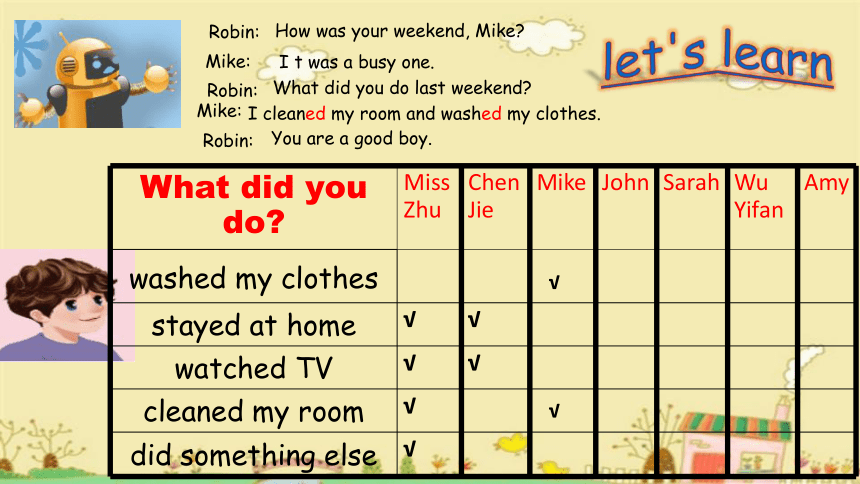 Robin: How was your weekend, Mike?
Mike: I t was a busy one.
Robin: What did you do last weekend?
Mike: I cleaned my room and washed my clothes.
Robin: You are a good boy.

let's learn

| What did you do? | Miss Zhu | Chen Jie | Mike | John | Sarah | Wu Yifan | Amy |
|---|---|---|---|---|---|---|---|
| washed my clothes | | | √ | | | | |
| stayed at home | √ | √ | | | | | |
| watched TV | √ | √ | | | | | |
| cleaned my room | √ | | √ | | | | |
| did something else | √ | | | | | | |